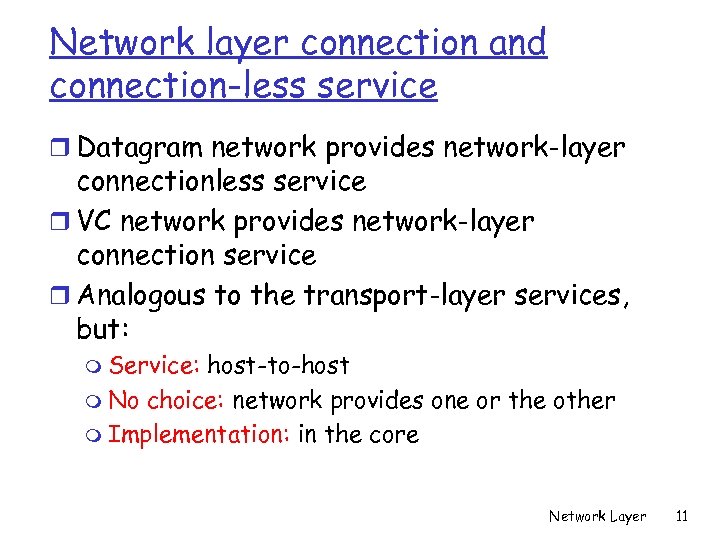 Network layer connection and connection-less service

Datagram network provides network-layer connectionless service

VC network provides network-layer connection service

Analogous to the transport-layer services, but:

Service: host-to-host

No choice: network provides one or the other

Implementation: in the core

Network Layer 11